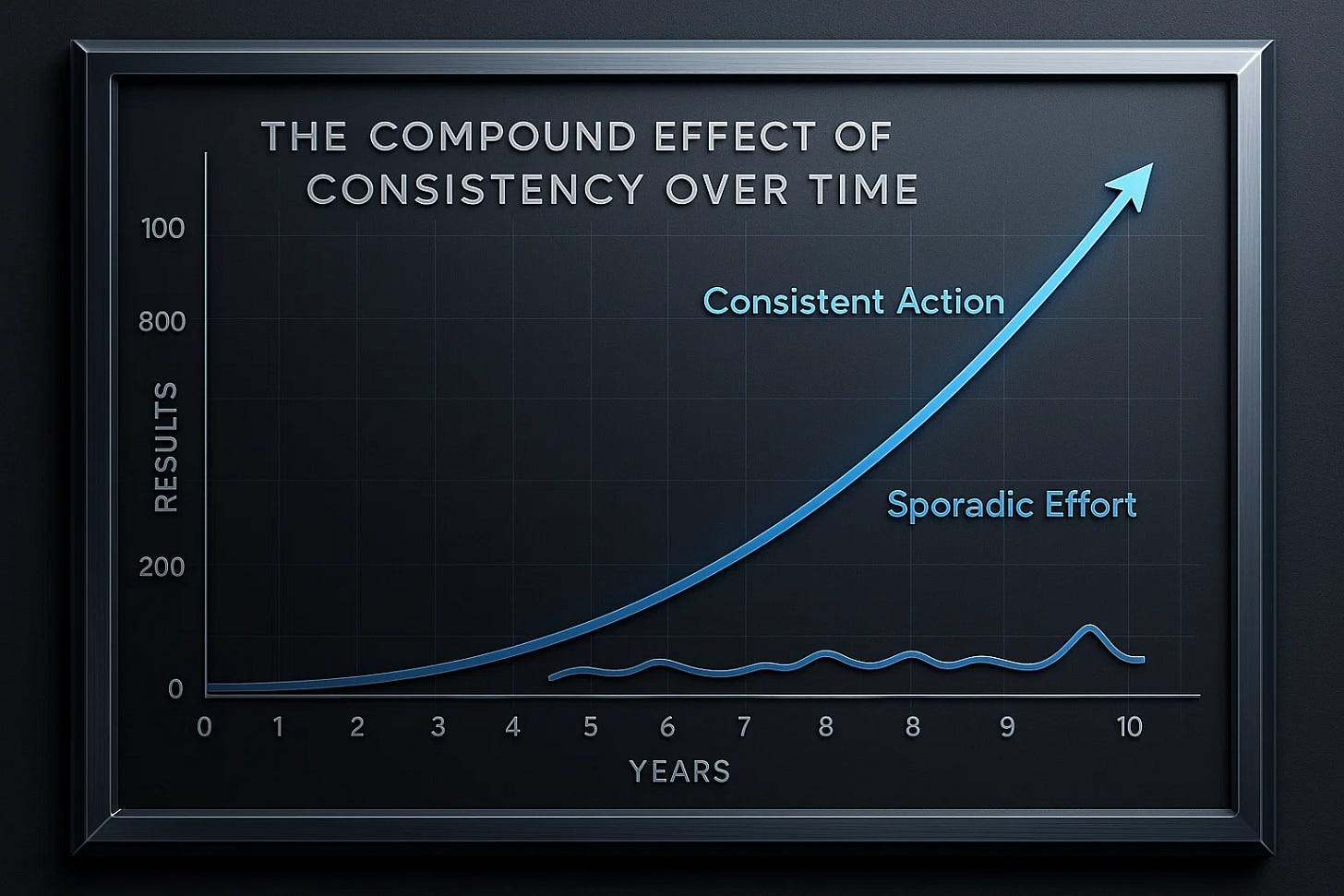 THE COMPOUND EFFECT OF CONSISTENCY OVER TIME

100

800

RESULTS

200

0

Consistent Action

Sporadic Effort

0 1 2 3 4 5 6 7 8 8 9 10

YEARS